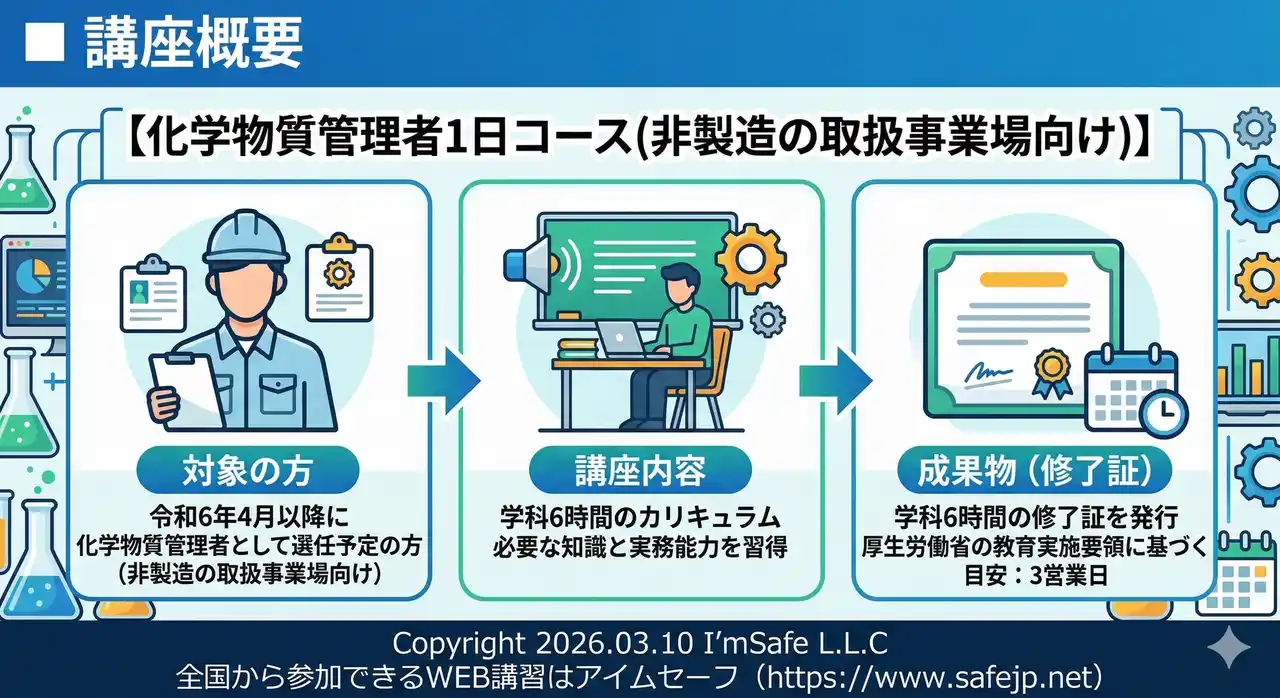 ■ 講座概要

【化学物質管理者1日コース(非製造の取扱事業場向け)】

対象の方
令和6年4月以降に
化学物質管理者として選任予定の方
(非製造の取扱事業場向け)

講座内容
学科6時間のカリキュラム
必要な知識と実務能力を習得

成果物（修了証）
学科6時間の修了証を発行
厚生労働省の教育実施要領に基づく
目安：3営業日

Copyright 2026.03.10 I'mSafe L.L.C
全国から参加できるWEB講習はアイムセーフ（https://www.safejp.net）